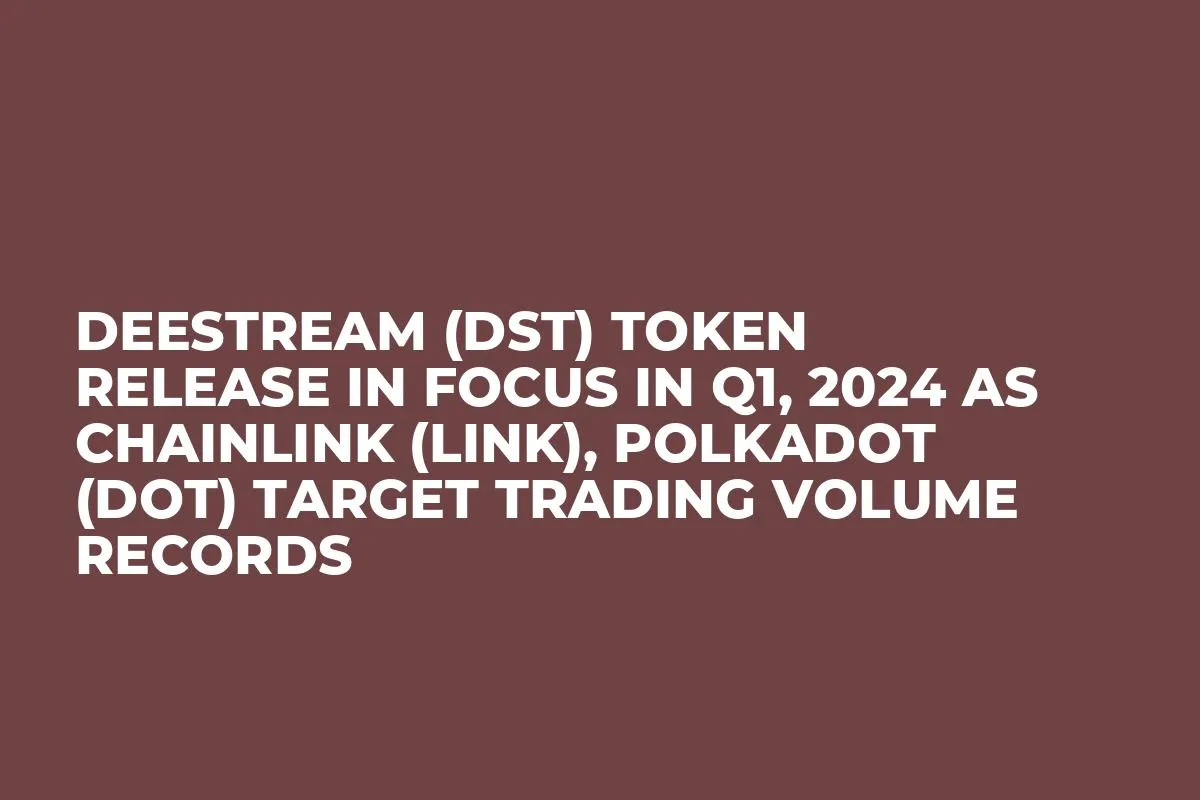 DEESTREAM (DST) TOKEN RELEASE IN FOCUS IN Q1, 2024 AS CHAINLINK (LINK), POLKADOT (DOT) TARGET TRADING VOLUME RECORDS